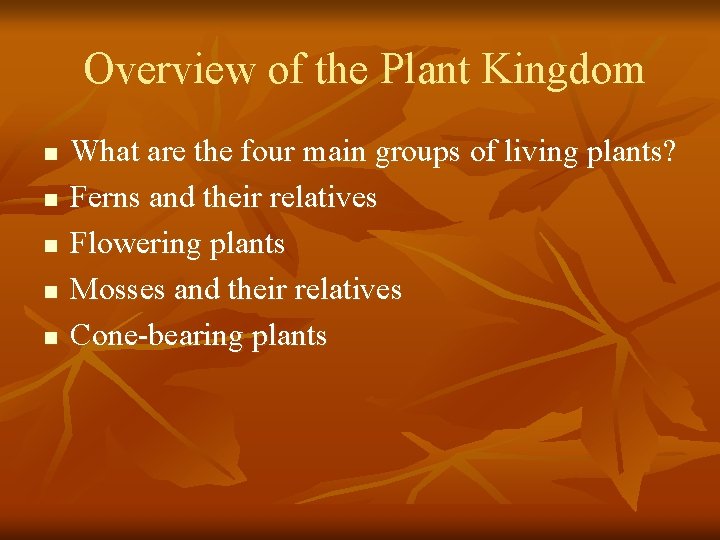 Overview of the Plant Kingdom

- What are the four main groups of living plants?
- Ferns and their relatives
- Flowering plants
- Mosses and their relatives
- Cone-bearing plants